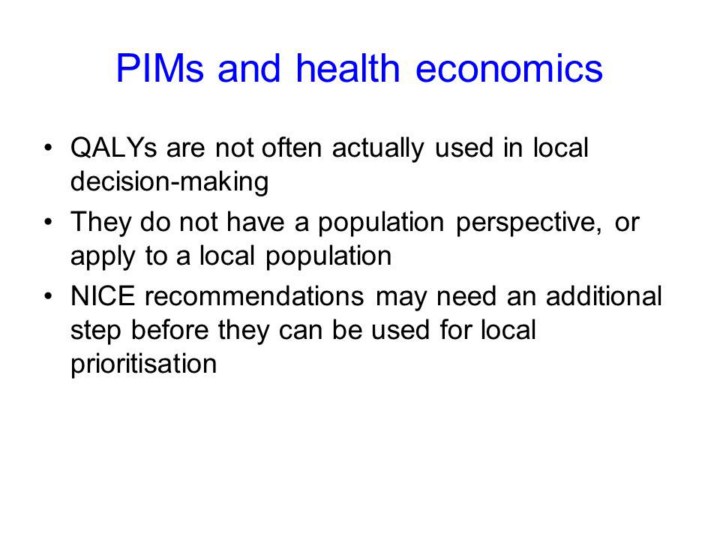 PIMs and health economics

• QALYs are not often actually used in local decision-making

• They do not have a population perspective, or apply to a local population

• NICE recommendations may need an additional step before they can be used for local prioritisation